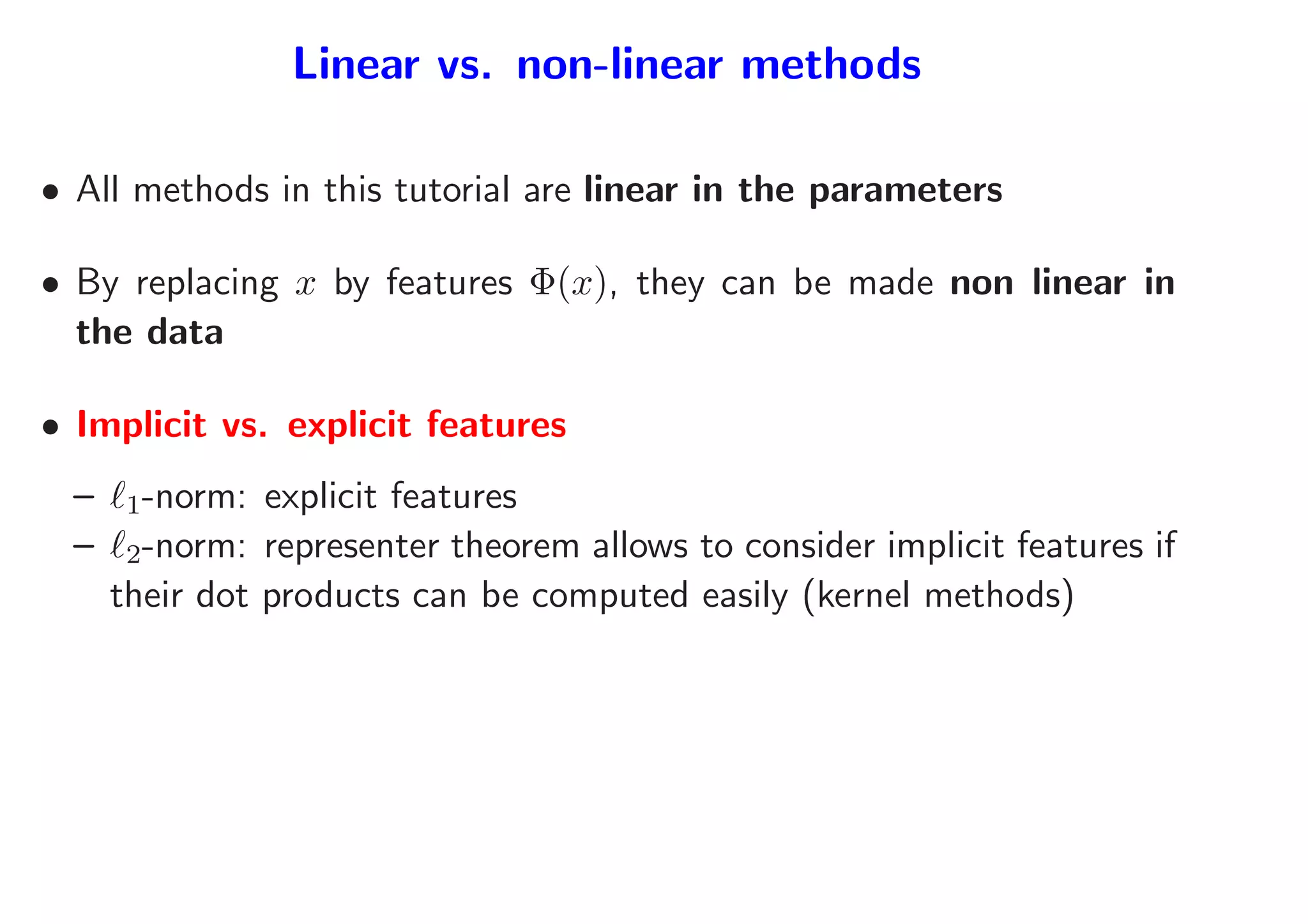 Linear vs. non-linear methods

• All methods in this tutorial are linear in the parameters

• By replacing $x$ by features $\Phi(x)$, they can be made non linear in the data

• Implicit vs. explicit features

– $\ell_1$-norm: explicit features
– $\ell_2$-norm: representer theorem allows to consider implicit features if their dot products can be computed easily (kernel methods)